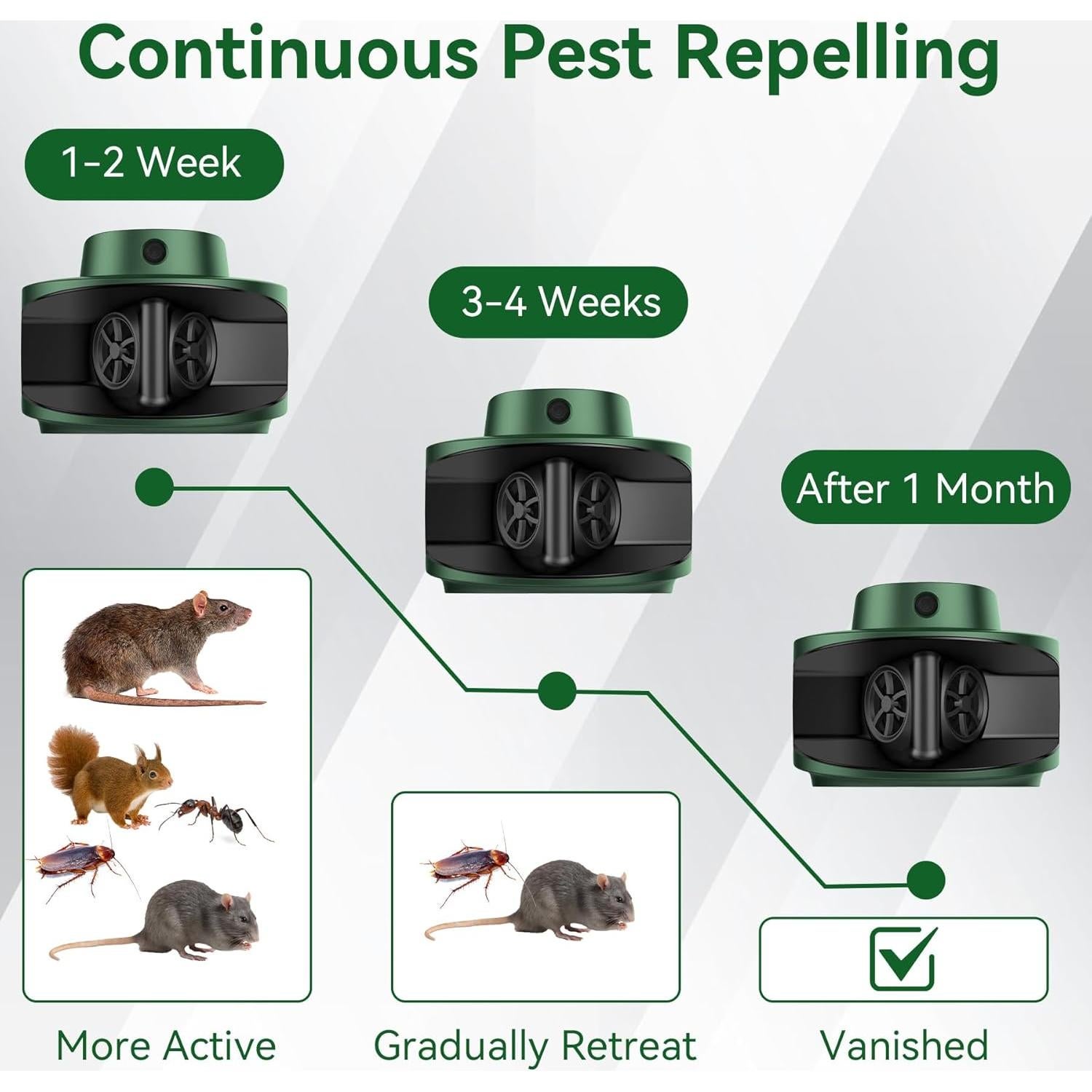 Continuous Pest Repelling

1-2 Week

3-4 Weeks

After 1 Month

More Active

Gradually Retreat

Vanished